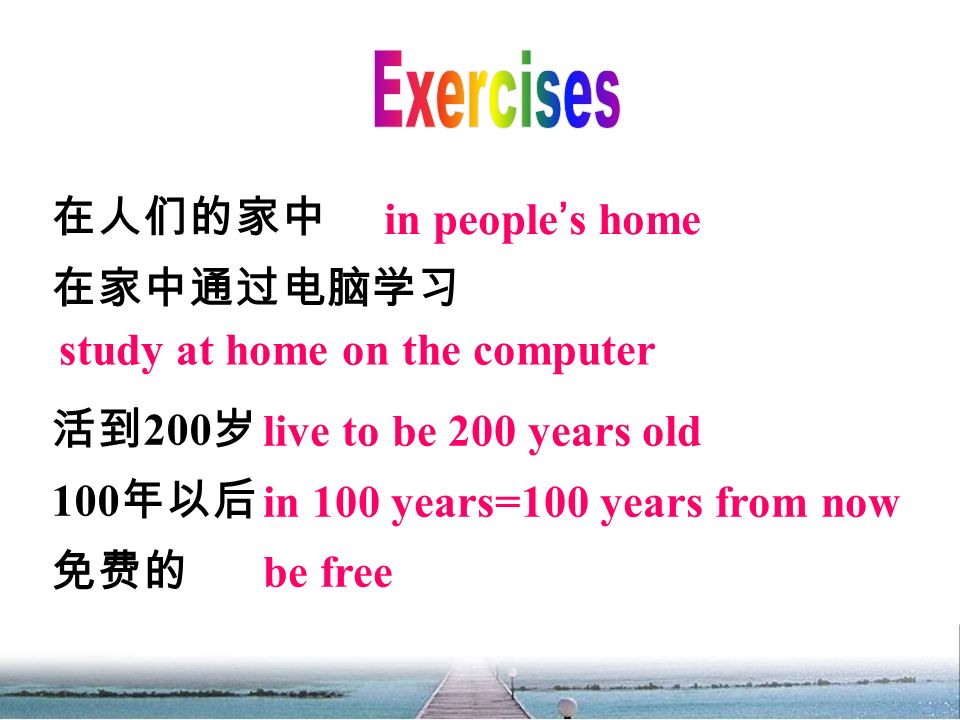 Exercises

在人们的家中 in people's home

在家中通过电脑学习

study at home on the computer

活到200岁 live to be 200 years old

100年以后 in 100 years=100 years from now

免费的 be free